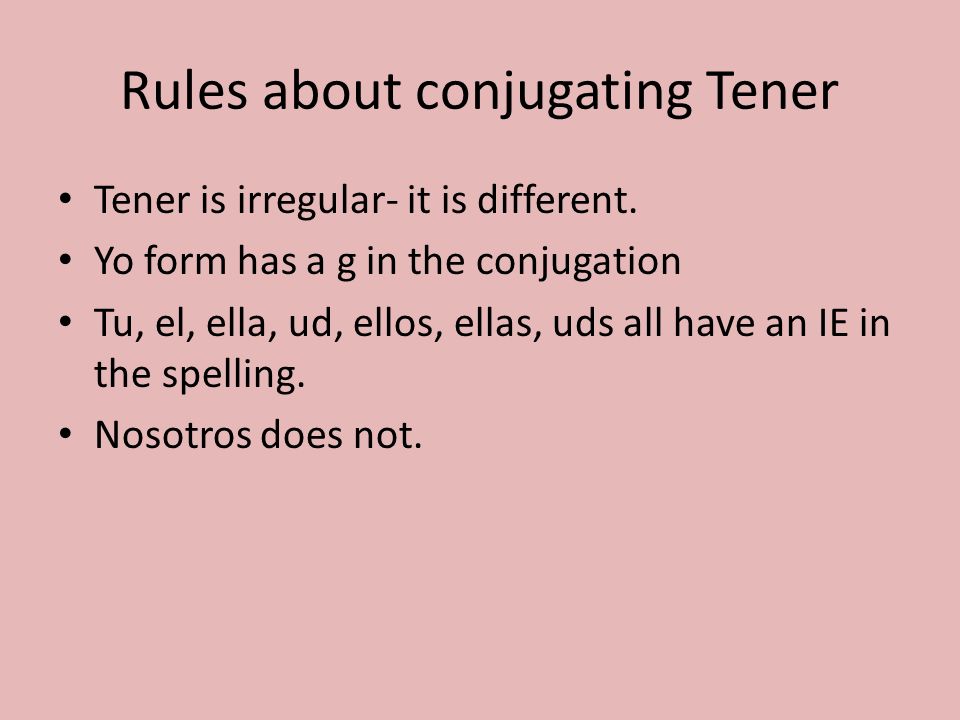 Rules about conjugating Tener

• Tener is irregular- it is different.
• Yo form has a g in the conjugation
• Tu, el, ella, ud, ellos, ellas, uds all have an IE in the spelling.
• Nosotros does not.